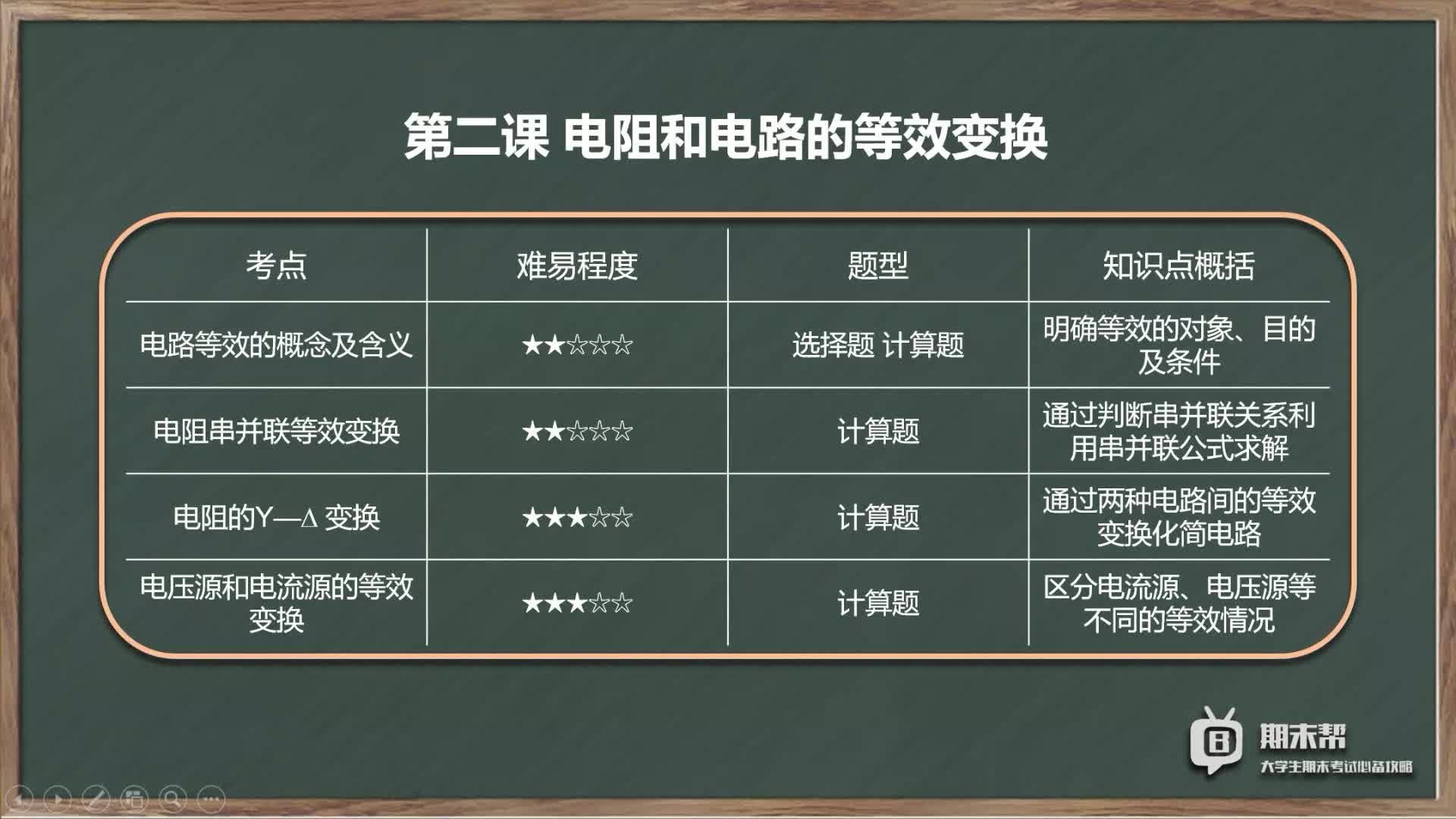 第二课 电阻和电路的等效变换

| 考点 | 难易程度 | 题型 | 知识点概括 |
|---|---|---|---|
| 电路等效的概念及含义 | ★★☆☆☆ | 选择题 计算题 | 明确等效的对象、目的及条件 |
| 电阻串并联等效变换 | ★★☆☆☆ | 计算题 | 通过判断串并联关系利用串并联公式求解 |
| 电阻的Y—Δ 变换 | ★★★☆☆ | 计算题 | 通过两种电路间的等效变换化简电路 |
| 电压源和电流源的等效变换 | ★★★☆☆ | 计算题 | 区分电流源、电压源等不同的等效情况 |

期末帮
大学生期末考试必备攻略